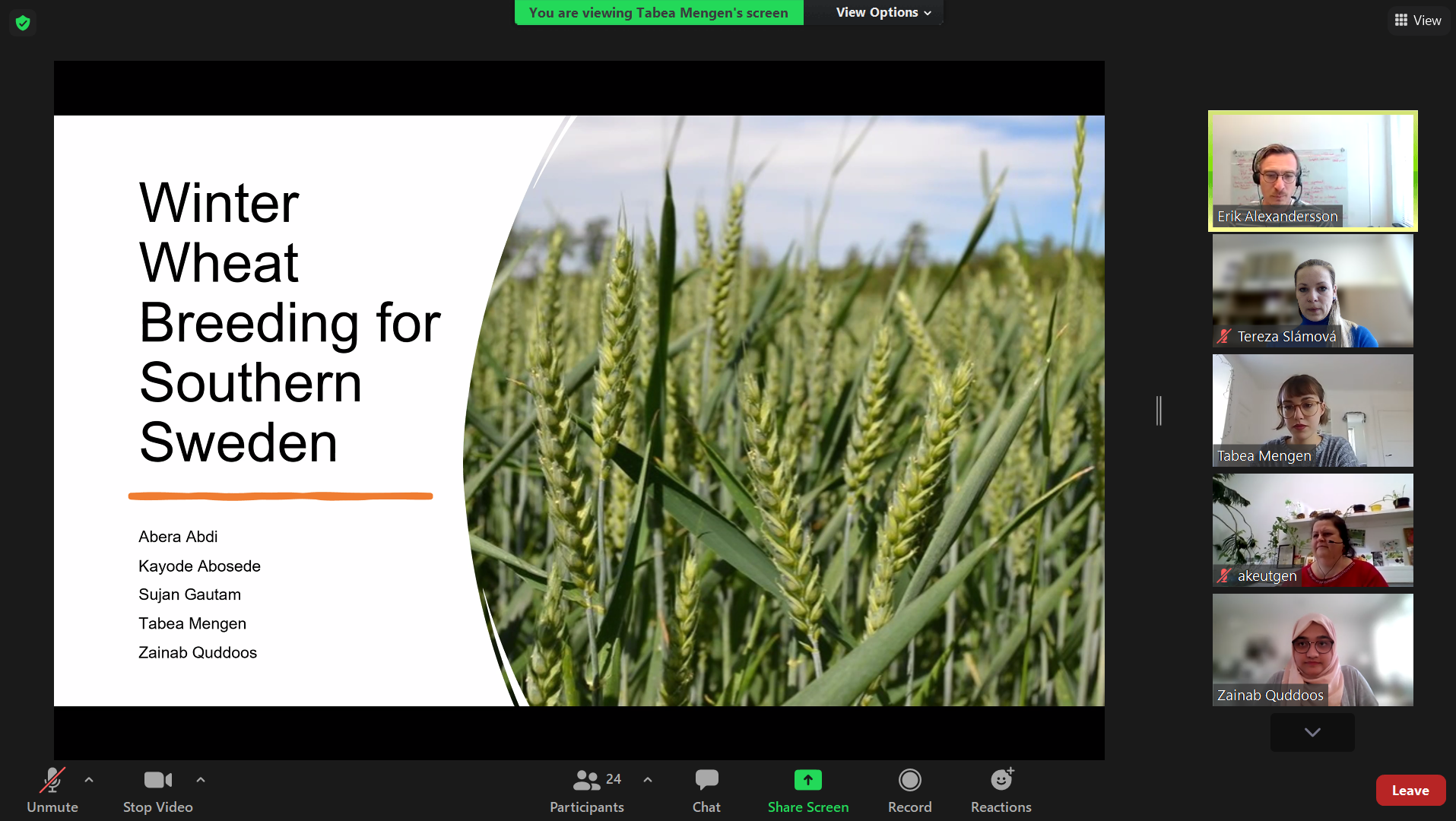 You are viewing Tabea Mengen's screen
View Options
View

Winter Wheat Breeding for Southern Sweden

Abera Abdi
Kayode Abosede
Sujan Gautam
Tabea Mengen
Zainab Quddoos

Erik Alexandersson
Tereza Slámová
Tabea Mengen
akeutgen
Zainab Quddoos

Unmute
Stop Video
24
Participants
Chat
Share Screen
Record
Reactions
Leave